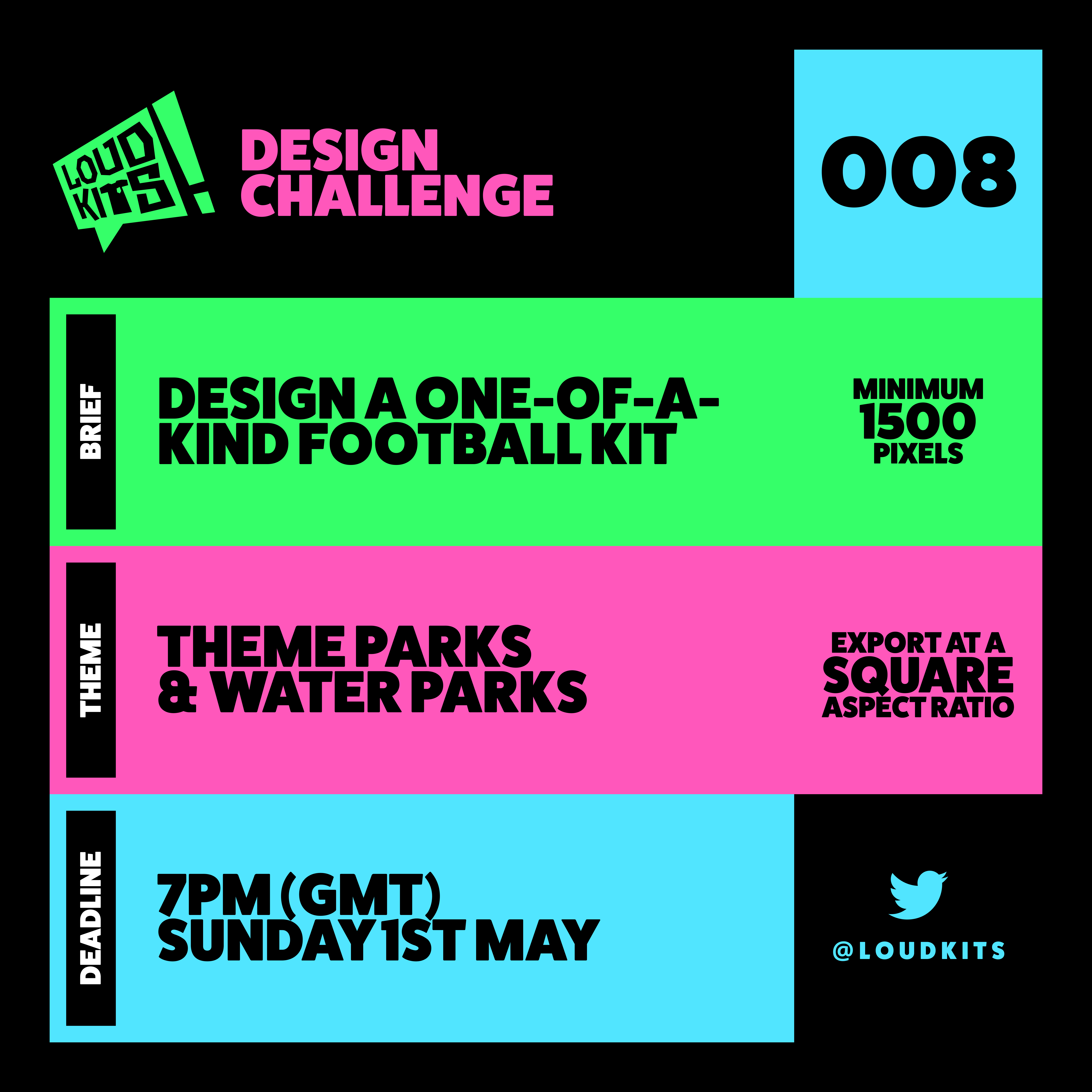 LOUD KITS!

DESIGN CHALLENGE

008

BRIEF

DESIGN A ONE-OF-A-KIND FOOTBALL KIT

MINIMUM 1500 PIXELS

THEME

THEME PARKS & WATER PARKS

EXPORT AT A SQUARE ASPECT RATIO

DEADLINE

7PM (GMT) SUNDAY 1ST MAY

@LOUDKITS